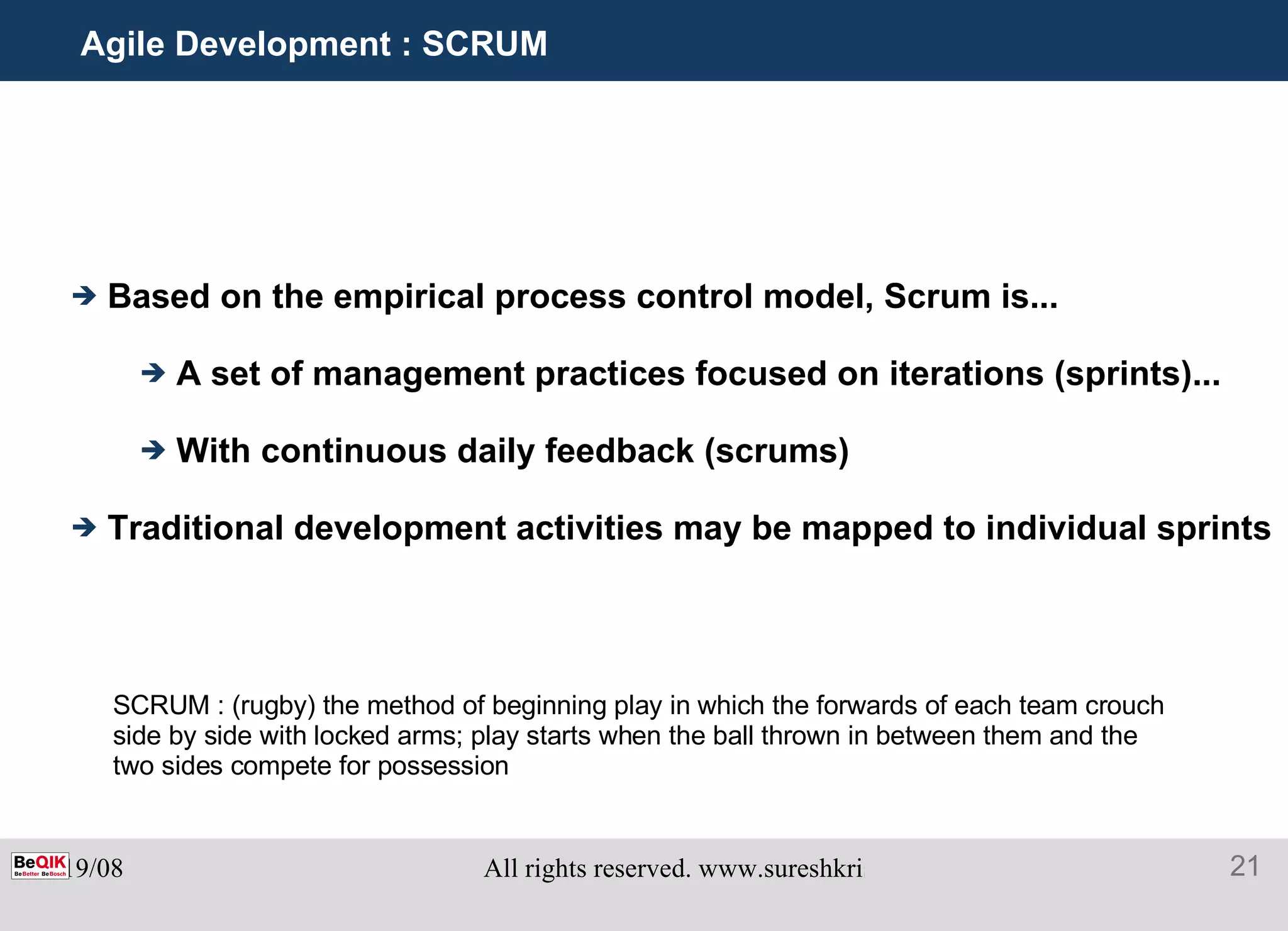 Agile Development : SCRUM

➔ Based on the empirical process control model, Scrum is...

➔ A set of management practices focused on iterations (sprints)...

➔ With continuous daily feedback (scrums)

➔ Traditional development activities may be mapped to individual sprints

SCRUM : (rugby) the method of beginning play in which the forwards of each team crouch side by side with locked arms; play starts when the ball thrown in between them and the two sides compete for possession

BeQIK BeBetter BeBosch 9/08

All rights reserved. www.sureshkri

21